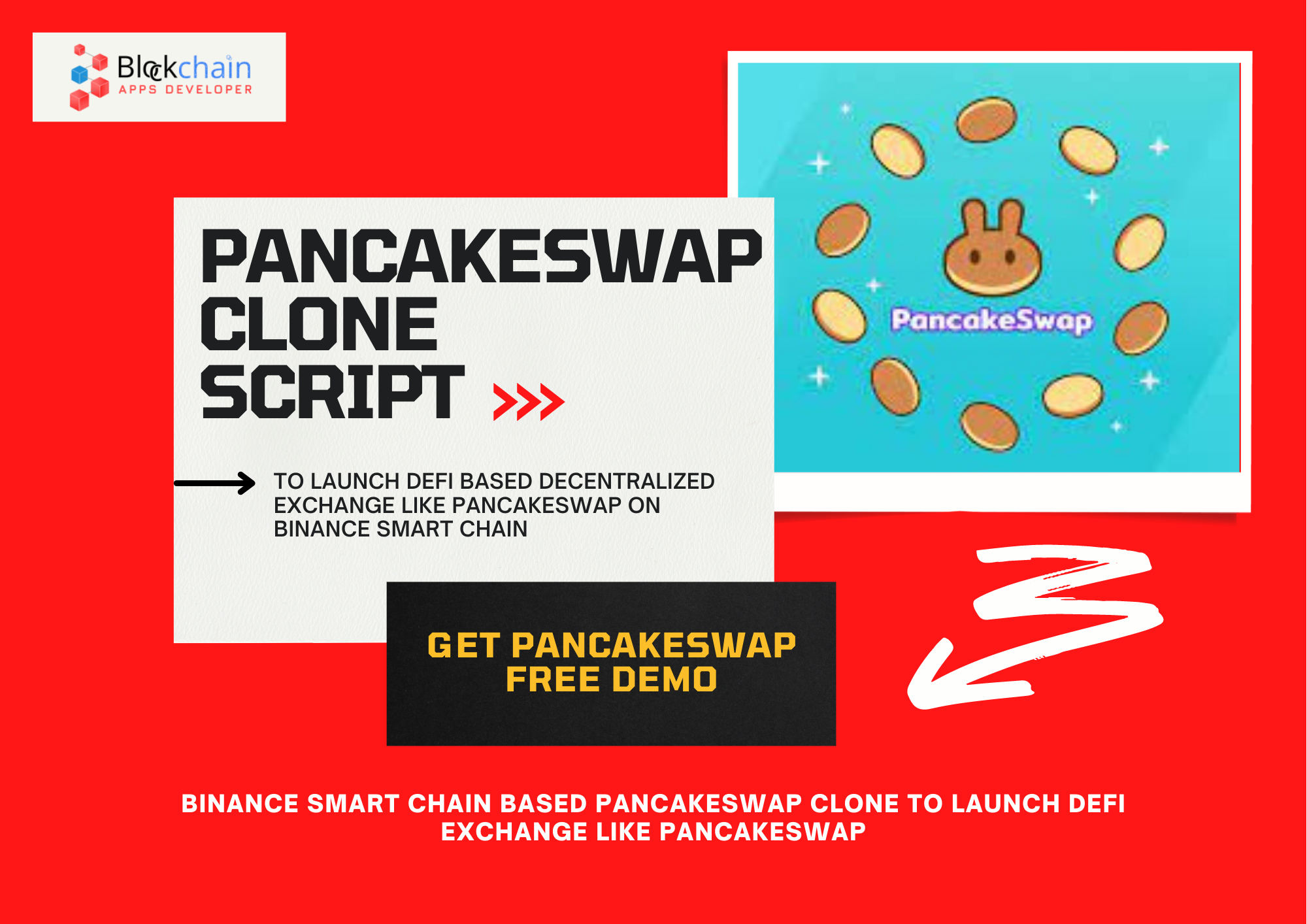 Blockchain
APPS DEVELOPER

PANCAKESWAP CLONE SCRIPT

PancakeSwap

TO LAUNCH DEFI BASED DECENTRALIZED EXCHANGE LIKE PANCAKESWAP ON BINANCE SMART CHAIN

GET PANCAKESWAP FREE DEMO

BINANCE SMART CHAIN BASED PANCAKESWAP CLONE TO LAUNCH DEFI EXCHANGE LIKE PANCAKESWAP